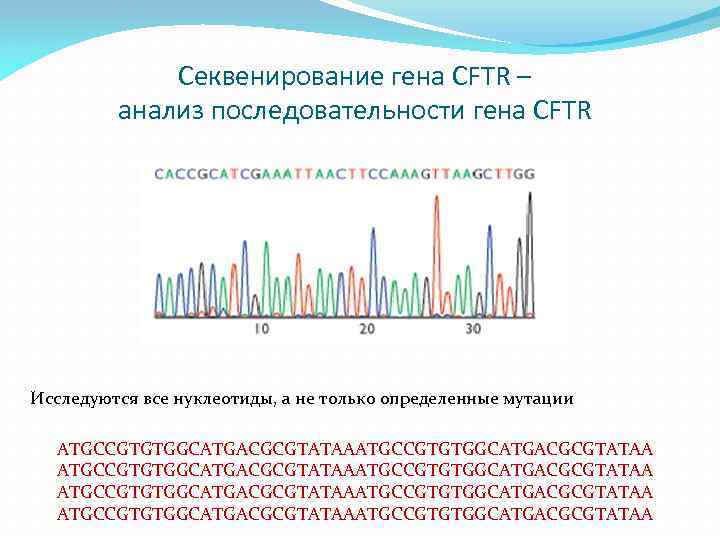 Секвенирование гена CFTR – анализ последовательности гена CFTR

CACCGCATCGAAATTAACTTCCAAAGTTAAGCTTGG

10
20
30

Исследуются все нуклеотиды, а не только определенные мутации

ATGCCGTGTGGCATGACGCGTATAAATGCCGTGTGGCATGACGCGTATAA
ATGCCGTGTGGCATGACGCGTATAAATGCCGTGTGGCATGACGCGTATAA
ATGCCGTGTGGCATGACGCGTATAAATGCCGTGTGGCATGACGCGTATAA
ATGCCGTGTGGCATGACGCGTATAAATGCCGTGTGGCATGACGCGTATAA